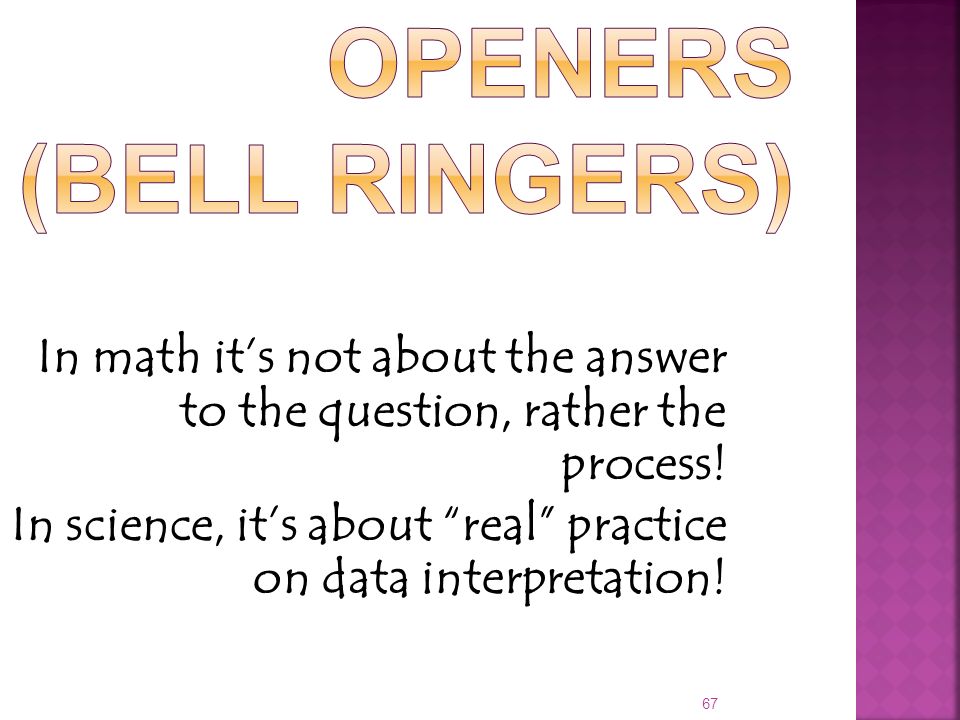 OPENERS (BELL RINGERS)

In math it's not about the answer to the question, rather the process!

In science, it's about "real" practice on data interpretation!

67